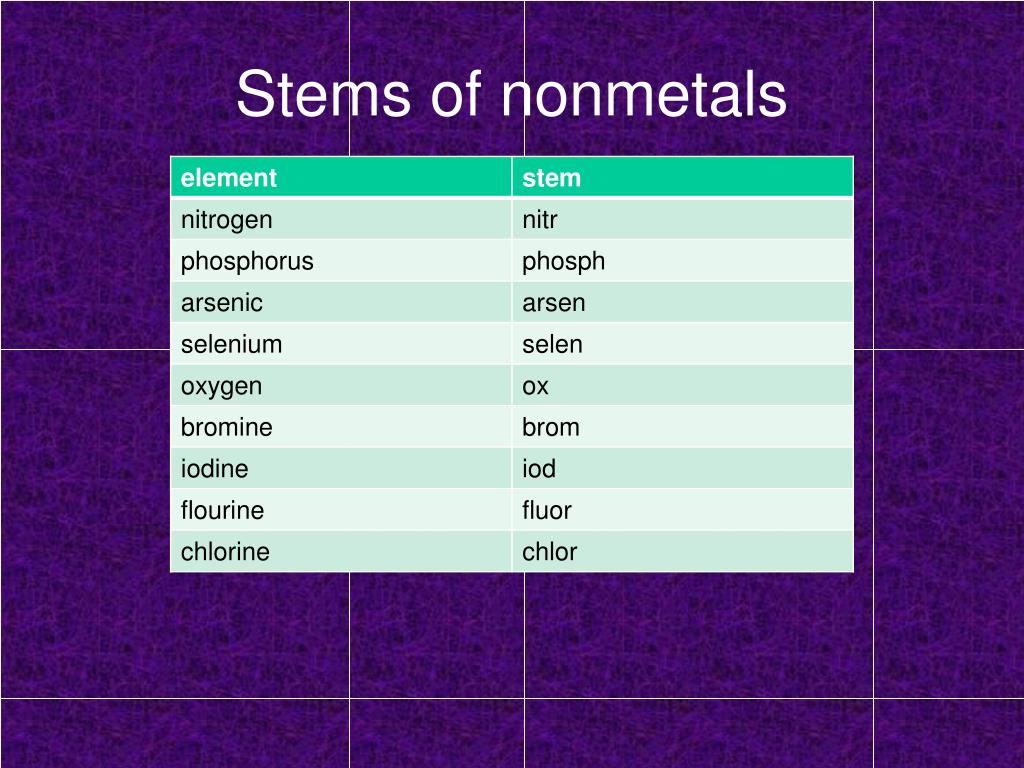 Stems of nonmetals

| element | stem |
|---|---|
| nitrogen | nitr |
| phosphorus | phosph |
| arsenic | arsen |
| selenium | selen |
| oxygen | ox |
| bromine | brom |
| iodine | iod |
| flourine | fluor |
| chlorine | chlor |